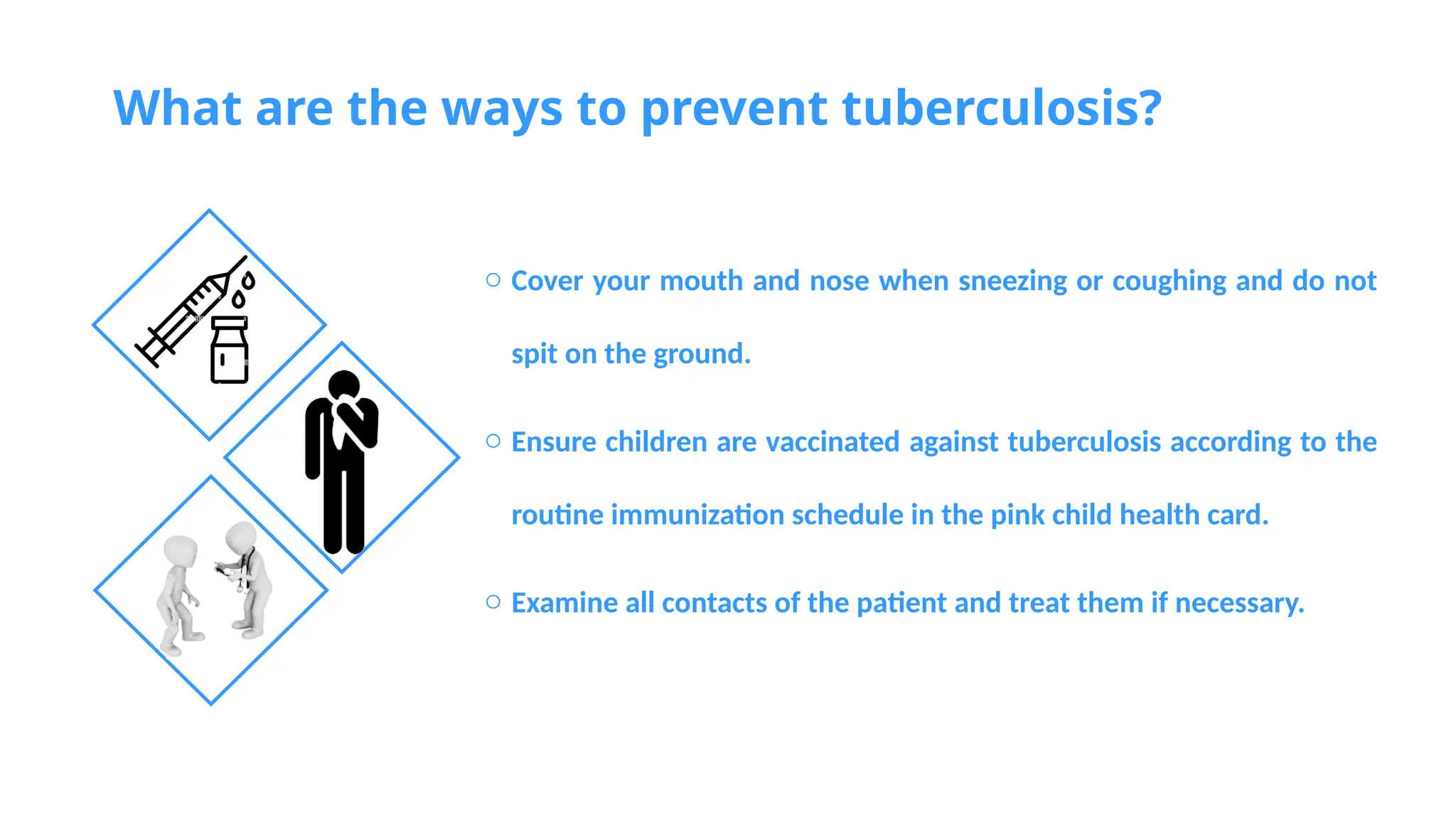 What are the ways to prevent tuberculosis?

○ Cover your mouth and nose when sneezing or coughing and do not spit on the ground.

○ Ensure children are vaccinated against tuberculosis according to the routine immunization schedule in the pink child health card.

○ Examine all contacts of the patient and treat them if necessary.